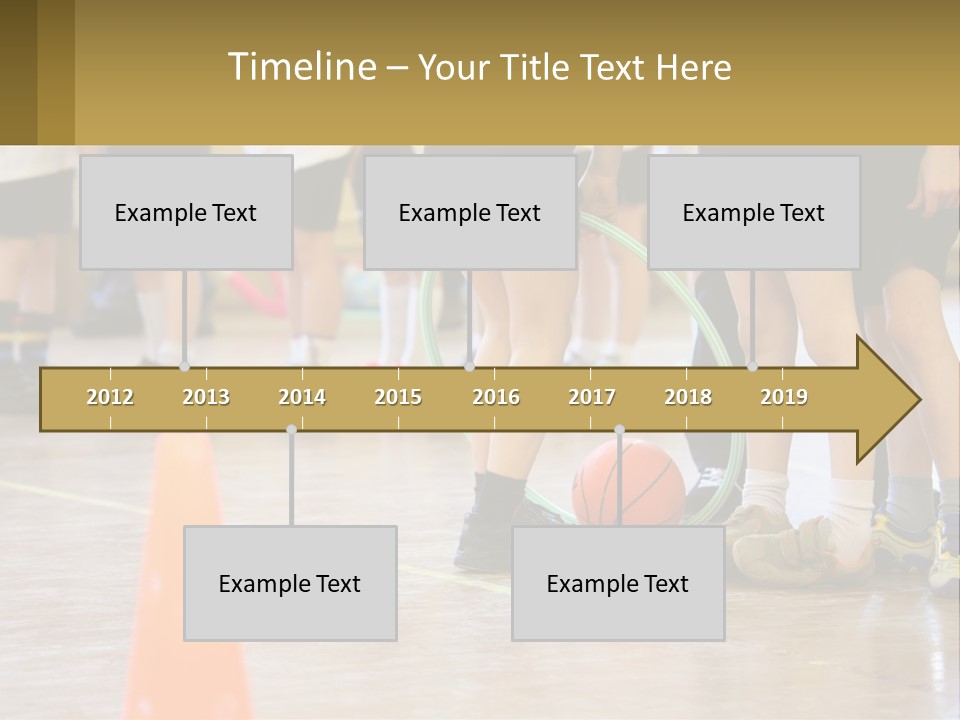 Timeline – Your Title Text Here

Example Text

Example Text

Example Text

2012 2013 2014 2015 2016 2017 2018 2019

Example Text

Example Text